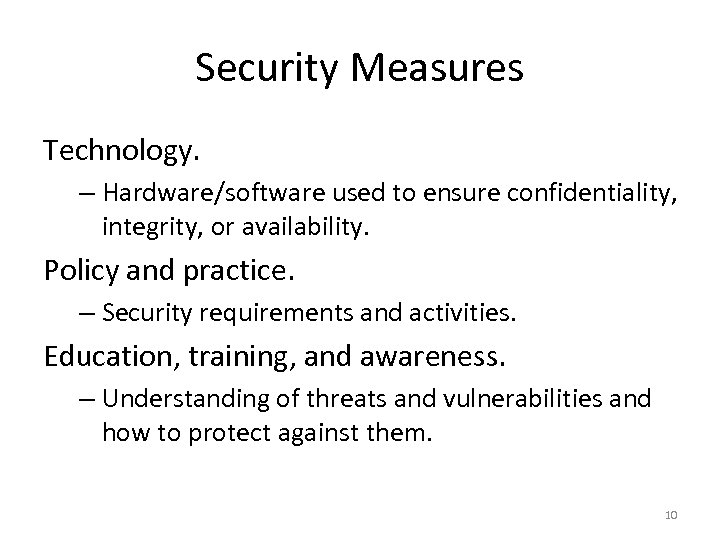 Security Measures

Technology.

– Hardware/software used to ensure confidentiality, integrity, or availability.

Policy and practice.

– Security requirements and activities.

Education, training, and awareness.

– Understanding of threats and vulnerabilities and how to protect against them.

10